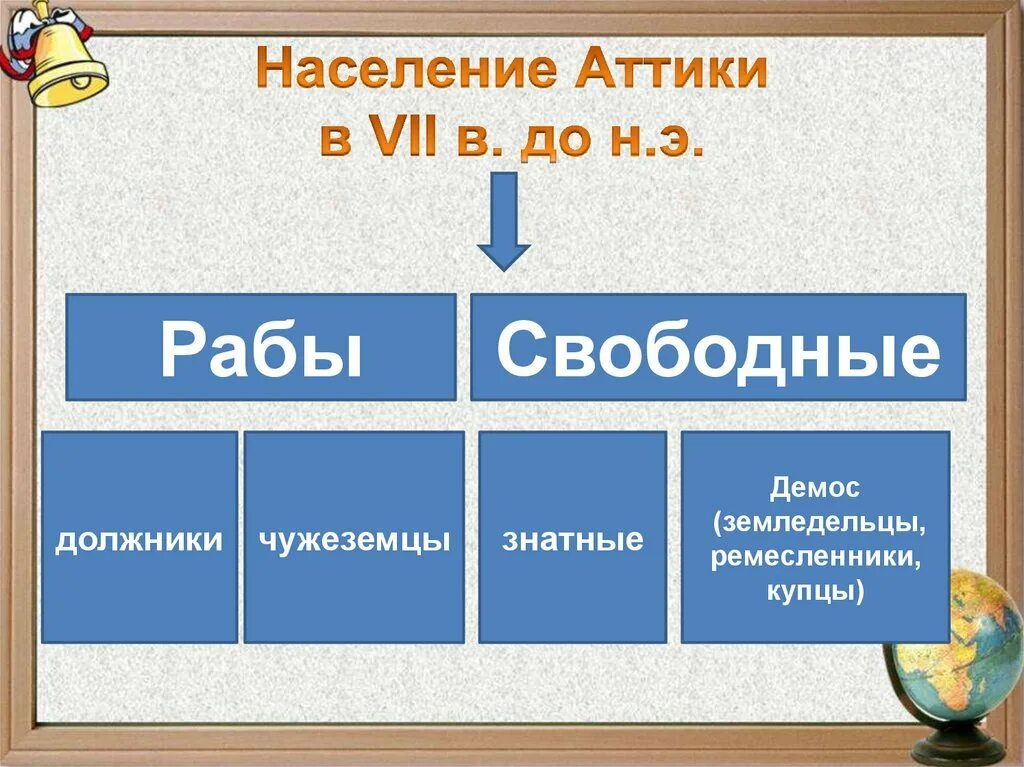 Население Аттики в VII в. до н.э.

Рабы

Свободные

должники

чужеземцы

знатные

Демос (земледельцы, ремесленники, купцы)